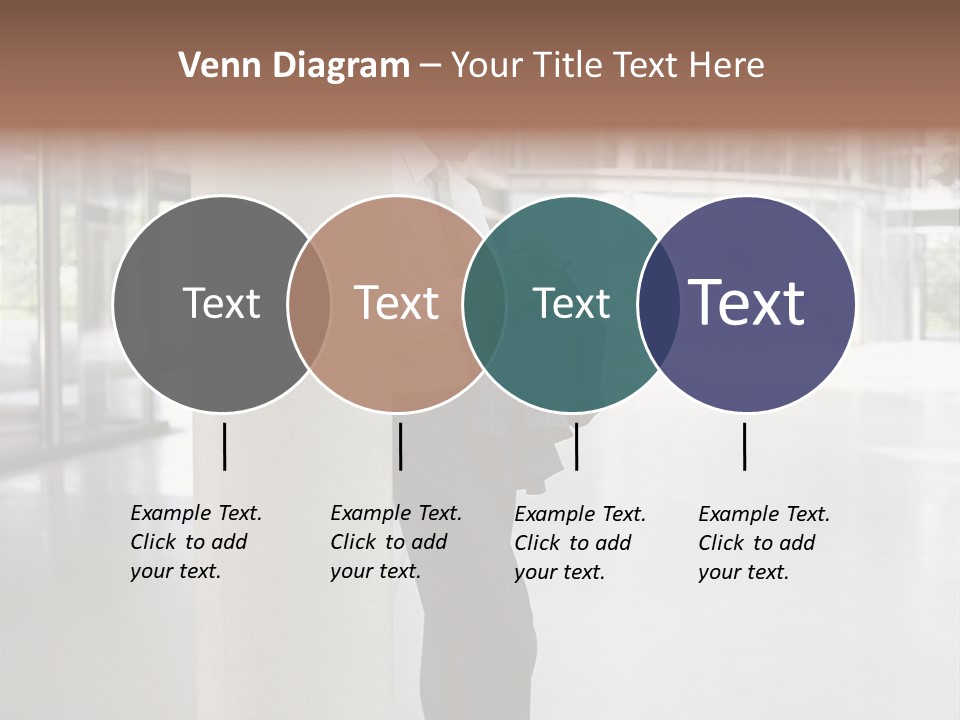 Venn Diagram – Your Title Text Here

Text

Text

Text

Text

Example Text. Click to add your text.

Example Text. Click to add your text.

Example Text. Click to add your text.

Example Text. Click to add your text.